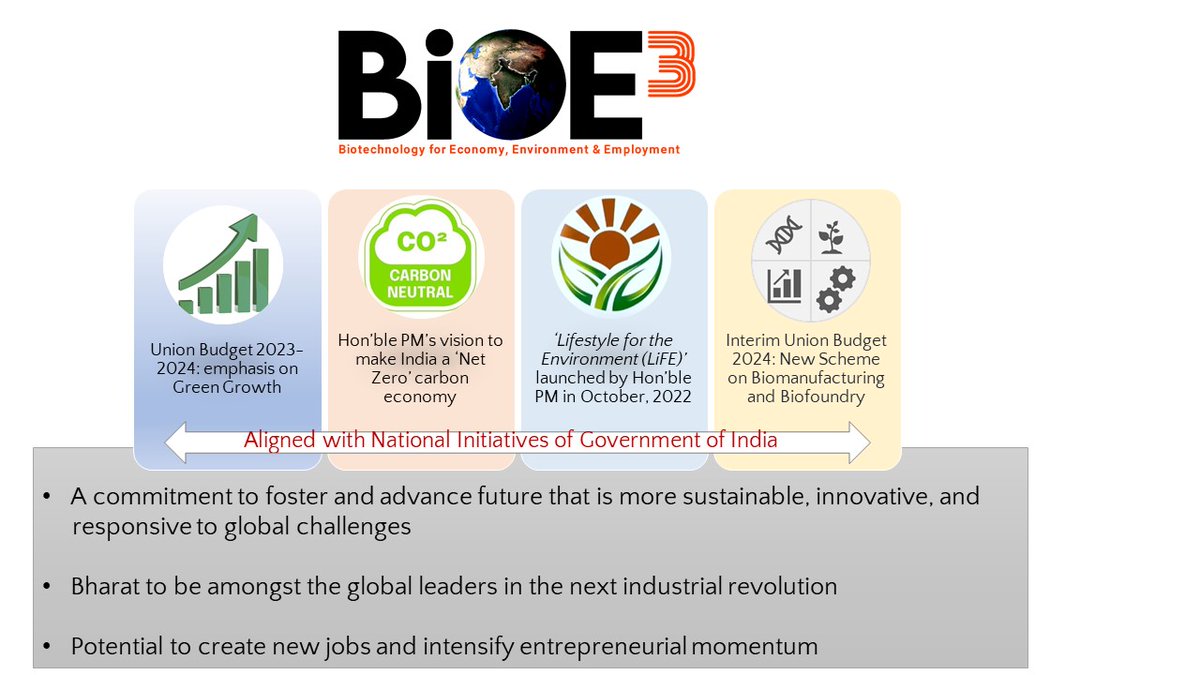 BiOE3

Biotechnology for Economy, Environment & Employment

Union Budget 2023-2024: emphasis on Green Growth

CO²
CARBON NEUTRAL

Hon'ble PM's vision to make India a 'Net Zero' carbon economy

'Lifestyle for the Environment (LiFE)' launched by Hon'ble PM in October, 2022

Interim Union Budget 2024: New Scheme on Biomanufacturing and Biofoundry

Aligned with National Initiatives of Government of India

• A commitment to foster and advance future that is more sustainable, innovative, and responsive to global challenges

• Bharat to be amongst the global leaders in the next industrial revolution

• Potential to create new jobs and intensify entrepreneurial momentum